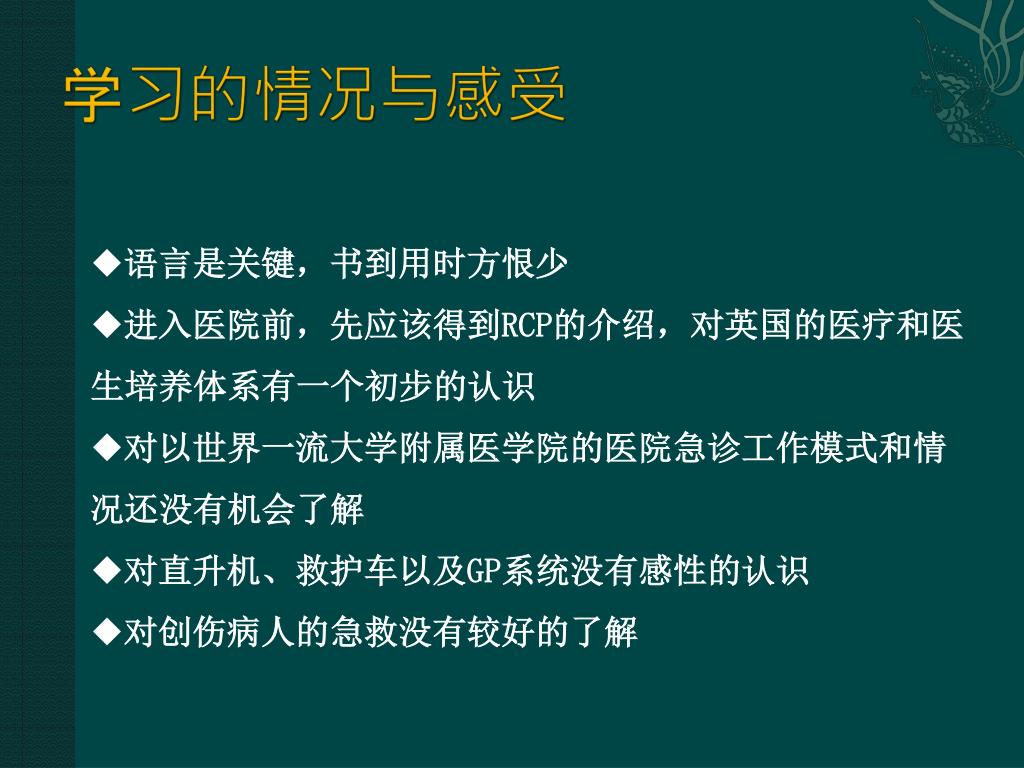 学习的情况与感受

◆语言是关键，书到用时方恨少

◆进入医院前，先应该得到RCP的介绍，对英国的医疗和医生培养体系有一个初步的认识

◆对以世界一流大学附属医学院的医院急诊工作模式和情况还没有机会了解

◆对直升机、救护车以及GP系统没有感性的认识

◆对创伤病人的急救没有较好的了解